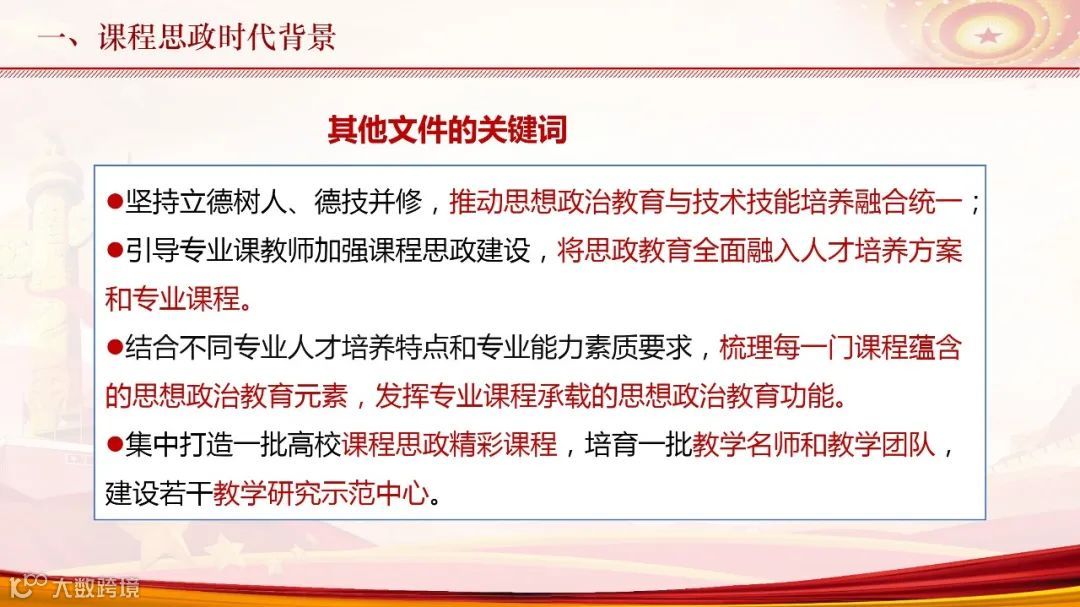 一、课程思政时代背景

其他文件的关键词

●坚持立德树人、德技并修，推动思想政治教育与技术技能培养融合统一；

●引导专业课教师加强课程思政建设，将思政教育全面融入人才培养方案和专业课程。

●结合不同专业人才培养特点和专业能力素质要求，梳理每一门课程蕴含的思想政治教育元素，发挥专业课程承载的思想政治教育功能。

●集中打造一批高校课程思政精彩课程，培育一批教学名师和教学团队，建设若干教学研究示范中心。

大数跨境